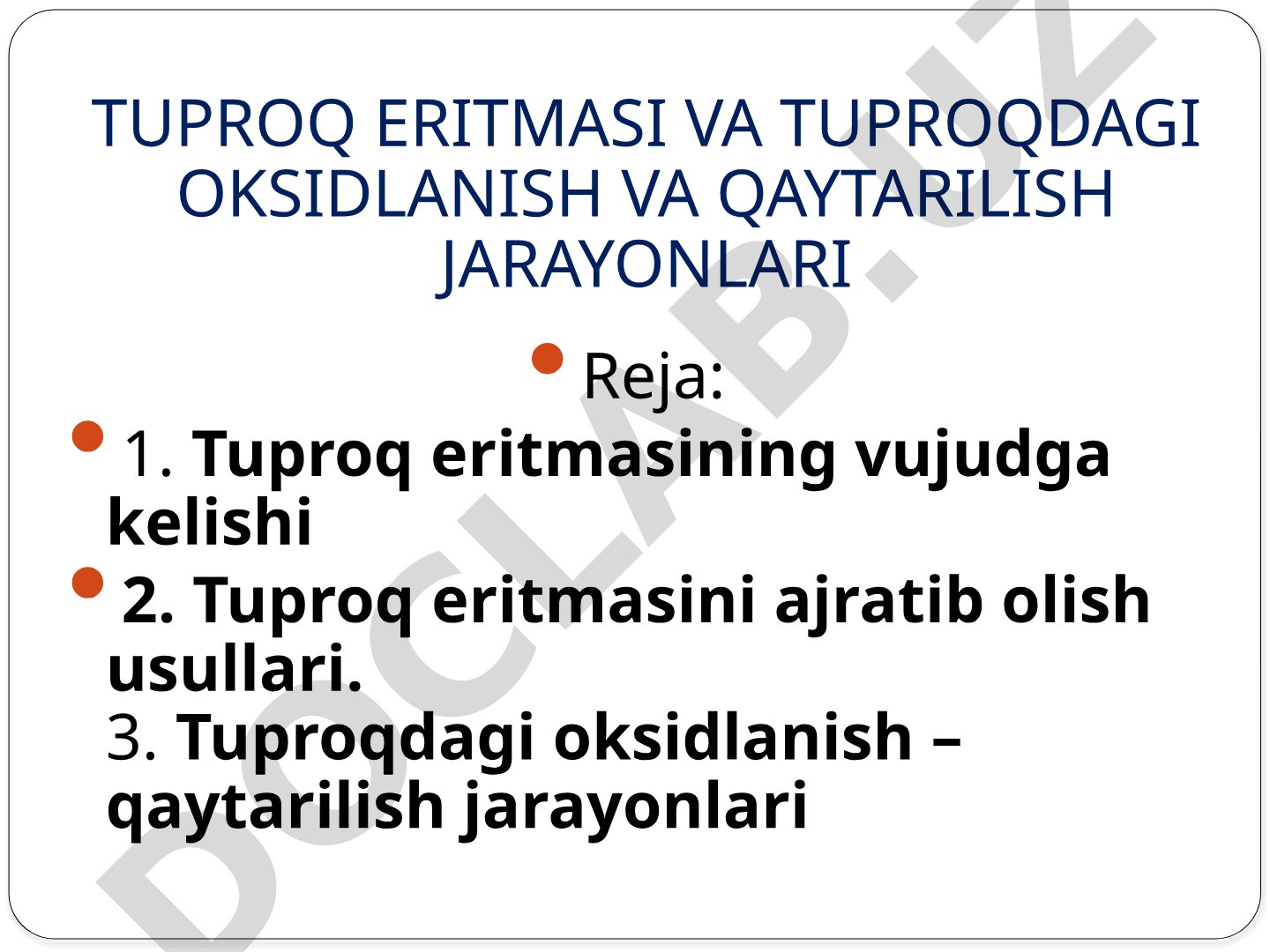 TUPROQ ERITMASI VA TUPROQDAGI OKSIDLANISH VA QAYTARILISH JARAYONLARI

Reja:

1. Tuproq eritmasining vujudga kelishi

2. Tuproq eritmasini ajratib olish usullari.
3. Tuproqdagi oksidlanish – qaytarilish jarayonlari

DOCLAB.UZ